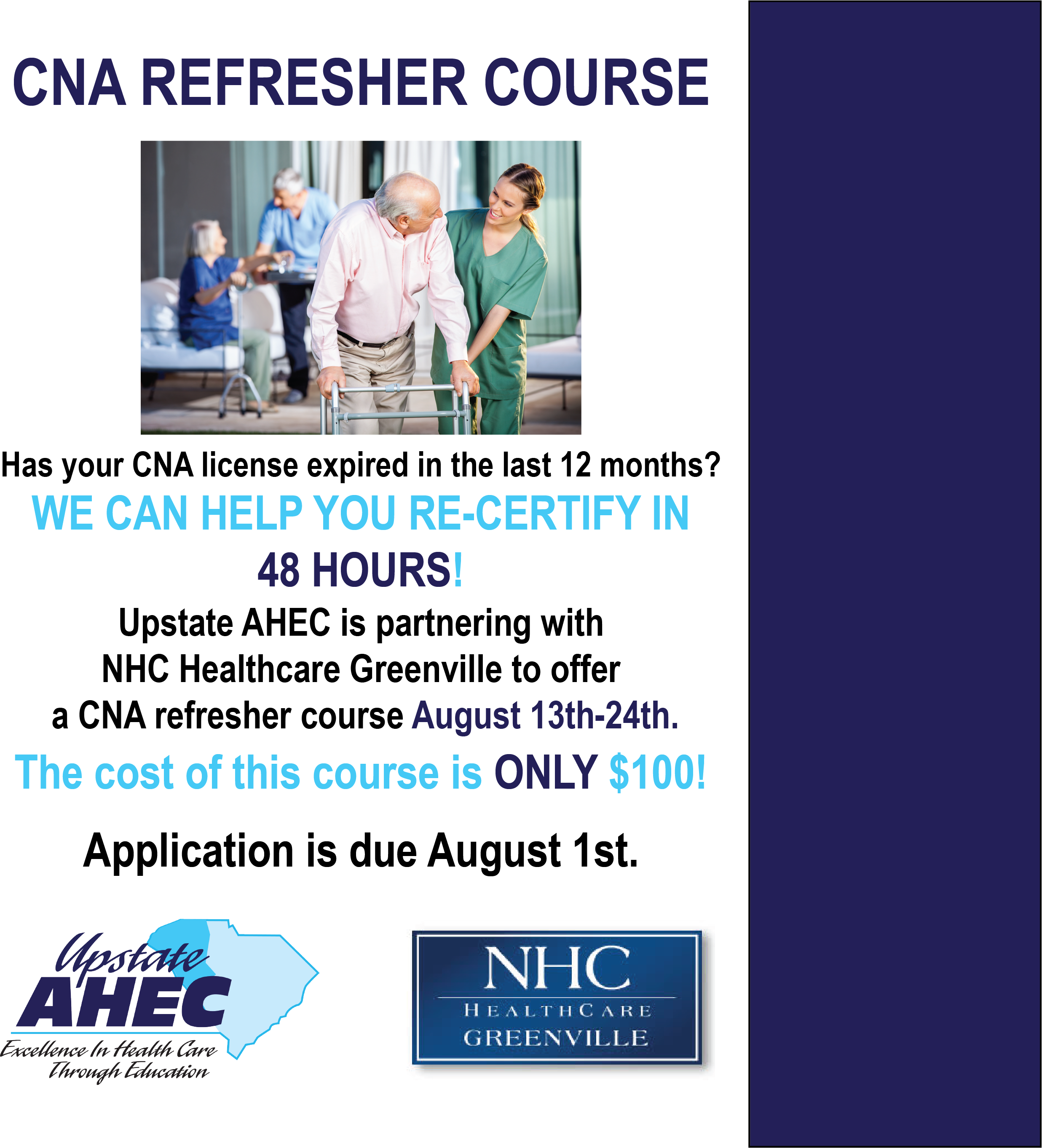 CNA REFRESHER COURSE

Has your CNA license expired in the last 12 months?

WE CAN HELP YOU RE-CERTIFY IN 48 HOURS!

Upstate AHEC is partnering with NHC Healthcare Greenville to offer a CNA refresher course August 13th-24th.

The cost of this course is ONLY $100!

Application is due August 1st.

Upstate AHEC
Excellence In Health Care Through Education

NHC
HEALTHCARE
GREENVILLE